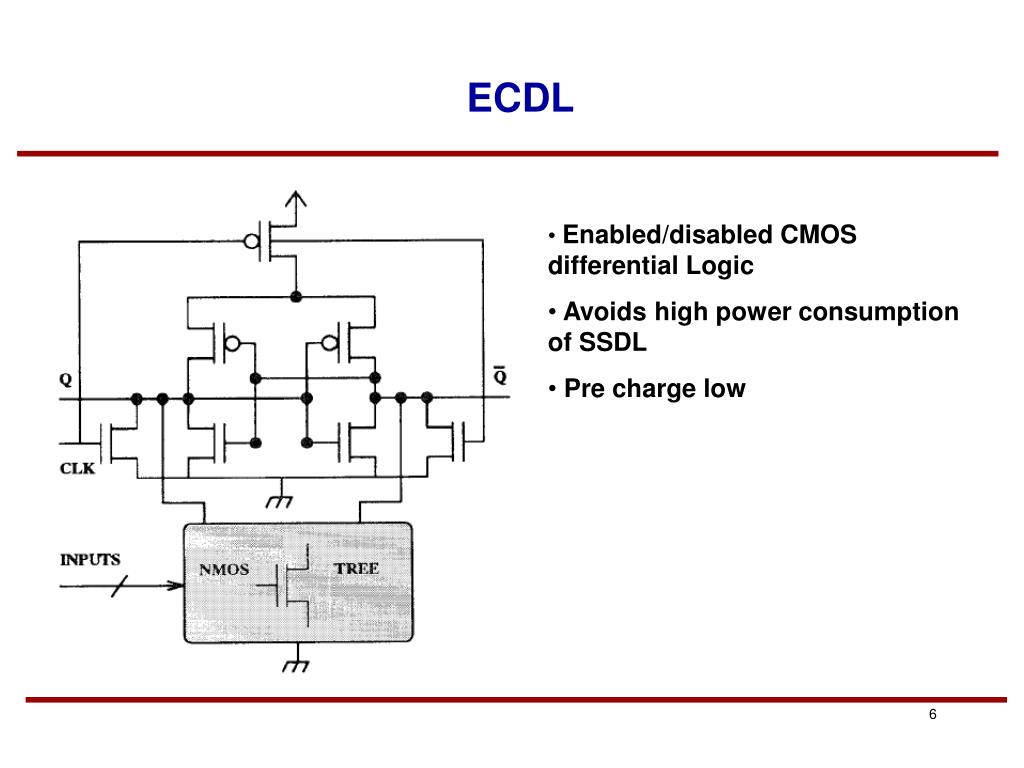 ECDL

Q

$\bar{Q}$

CLK

INPUTS

NMOS

TREE

• Enabled/disabled CMOS differential Logic

• Avoids high power consumption of SSDL

• Pre charge low

6